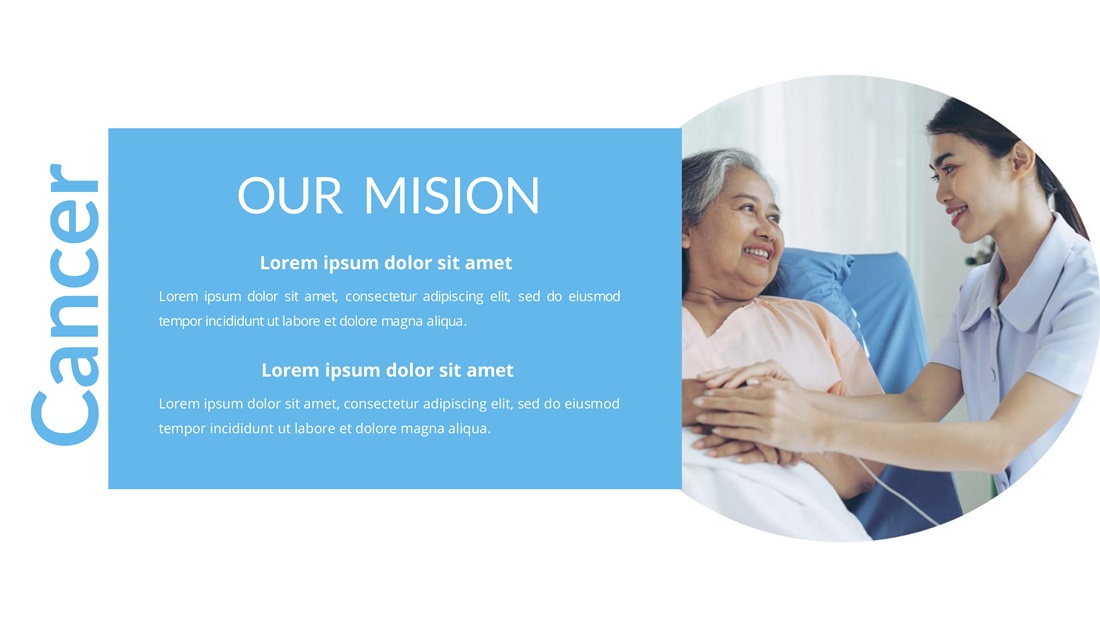 Cancer

OUR MISION

Lorem ipsum dolor sit amet

Lorem ipsum dolor sit amet, consectetur adipiscing elit, sed do eiusmod tempor incididunt ut labore et dolore magna aliqua.

Lorem ipsum dolor sit amet

Lorem ipsum dolor sit amet, consectetur adipiscing elit, sed do eiusmod tempor incididunt ut labore et dolore magna aliqua.